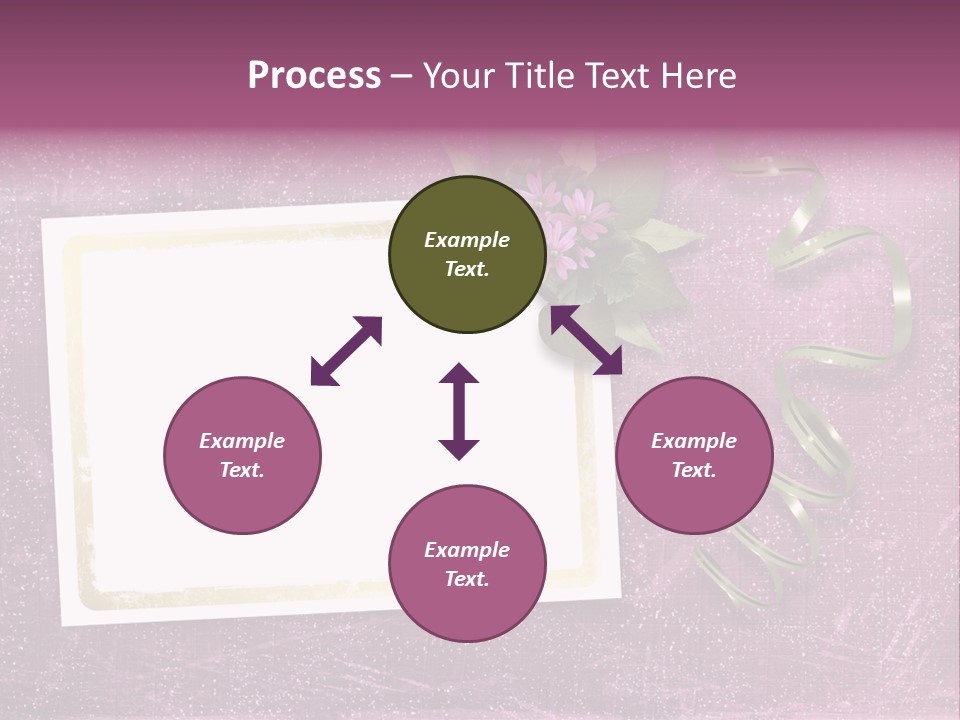 Process – Your Title Text Here

Example Text.

Example Text.

Example Text.

Example Text.